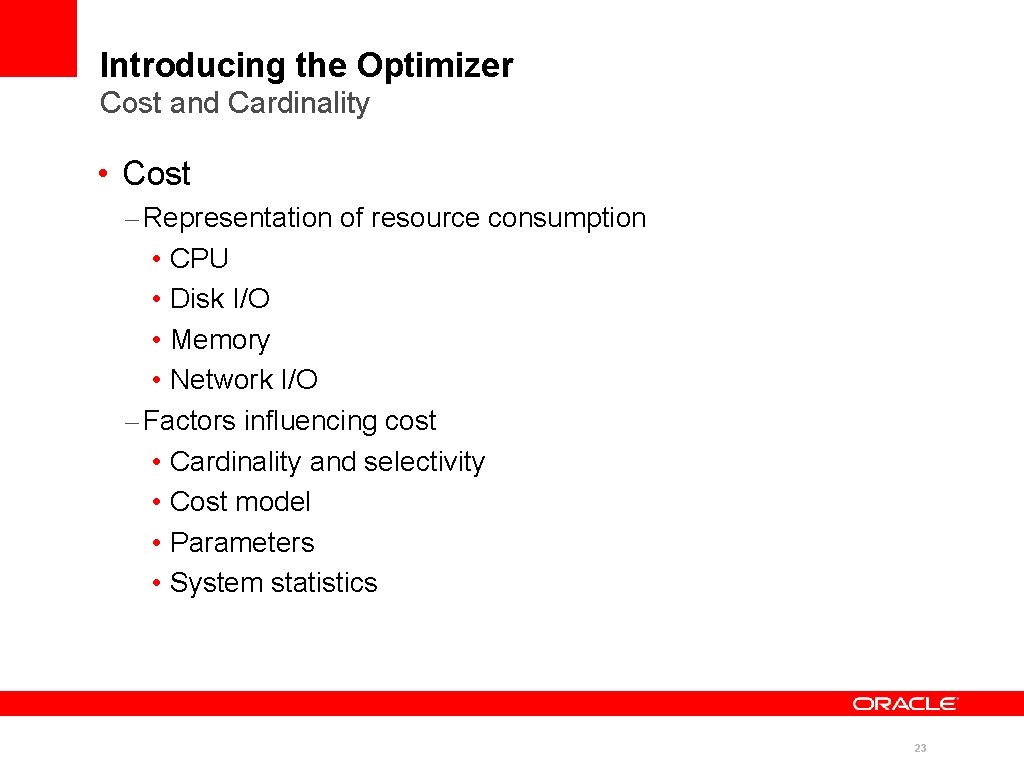 Introducing the Optimizer
Cost and Cardinality

• Cost
– Representation of resource consumption
• CPU
• Disk I/O
• Memory
• Network I/O
– Factors influencing cost
• Cardinality and selectivity
• Cost model
• Parameters
• System statistics

ORACLE

23